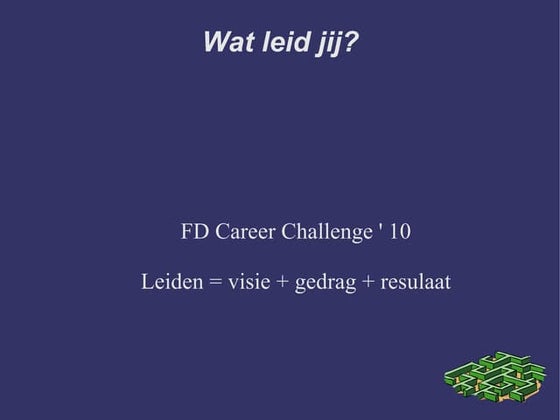 Wat leid jij?

FD Career Challenge ' 10

Leiden = visie + gedrag + resulaat